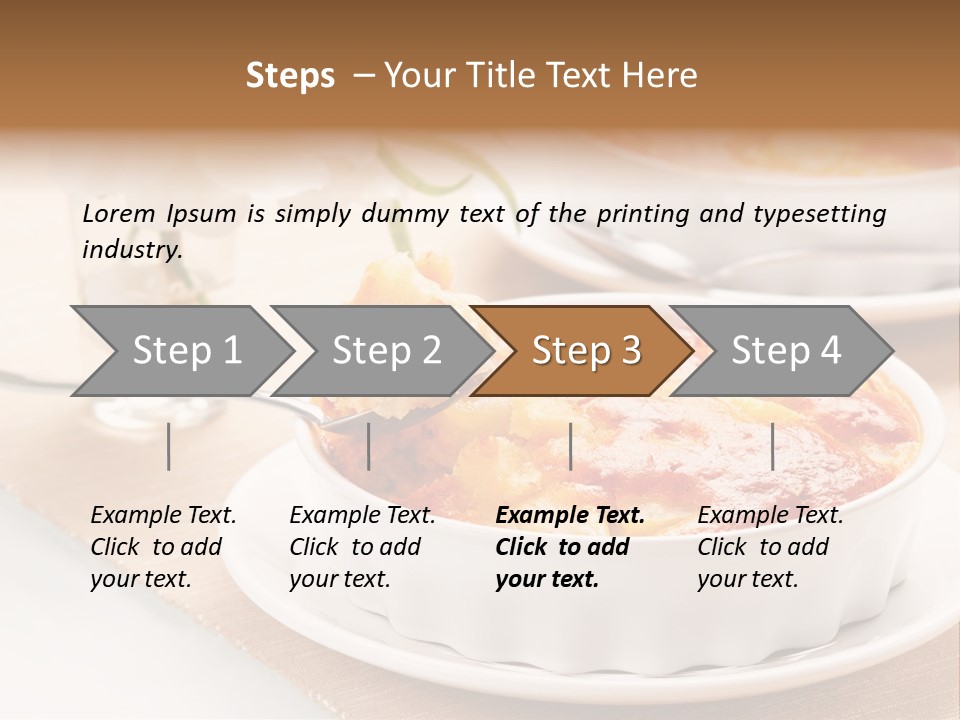 Steps – Your Title Text Here

Lorem Ipsum is simply dummy text of the printing and typesetting industry.

Step 1

Step 2

Step 3

Step 4

Example Text. Click to add your text.

Example Text. Click to add your text.

Example Text. Click to add your text.

Example Text. Click to add your text.